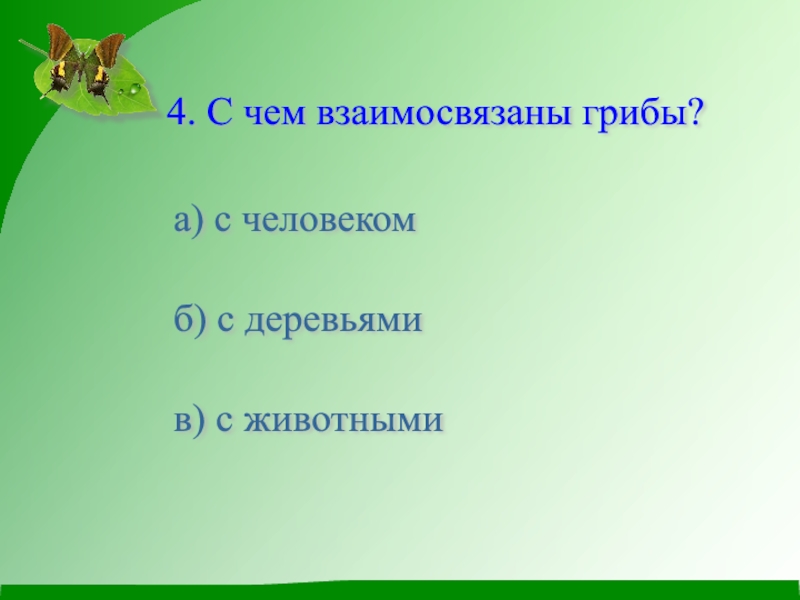 4. С чем взаимосвязаны грибы?

а) с человеком

б) с деревьями

в) с животными